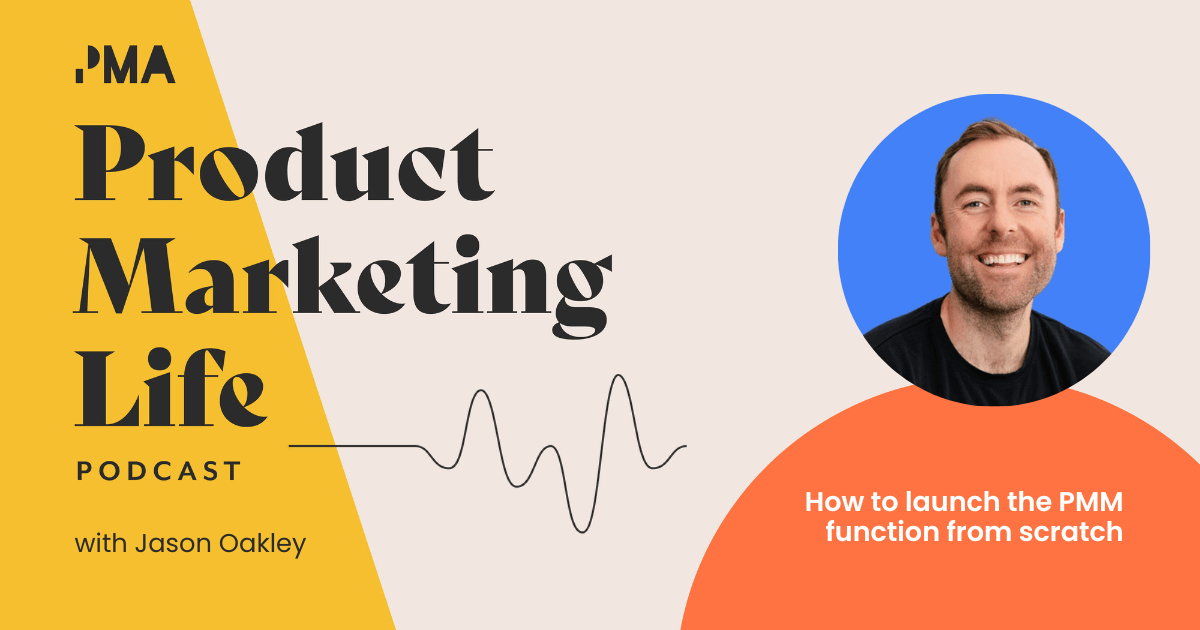 PMA

Product Marketing Life

PODCAST

with Jason Oakley

How to launch the PMM function from scratch